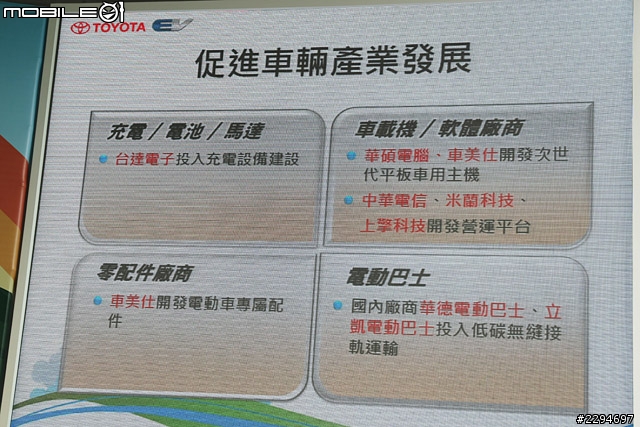 MOBILE01

TOYOTA EV

促進車輛產業發展

充電／電池／馬達

台達電子投入充電設備建設

車載機／軟體廠商

華碩電腦、車美仕開發次世代平板車用主機

中華電信、米蘭科技、上擎科技開發營運平台

零配件廠商

車美仕開發電動車專屬配件

電動巴士

國內廠商華德電動巴士、立凱電動巴士投入低碳無縫接軌運輸

#2294697